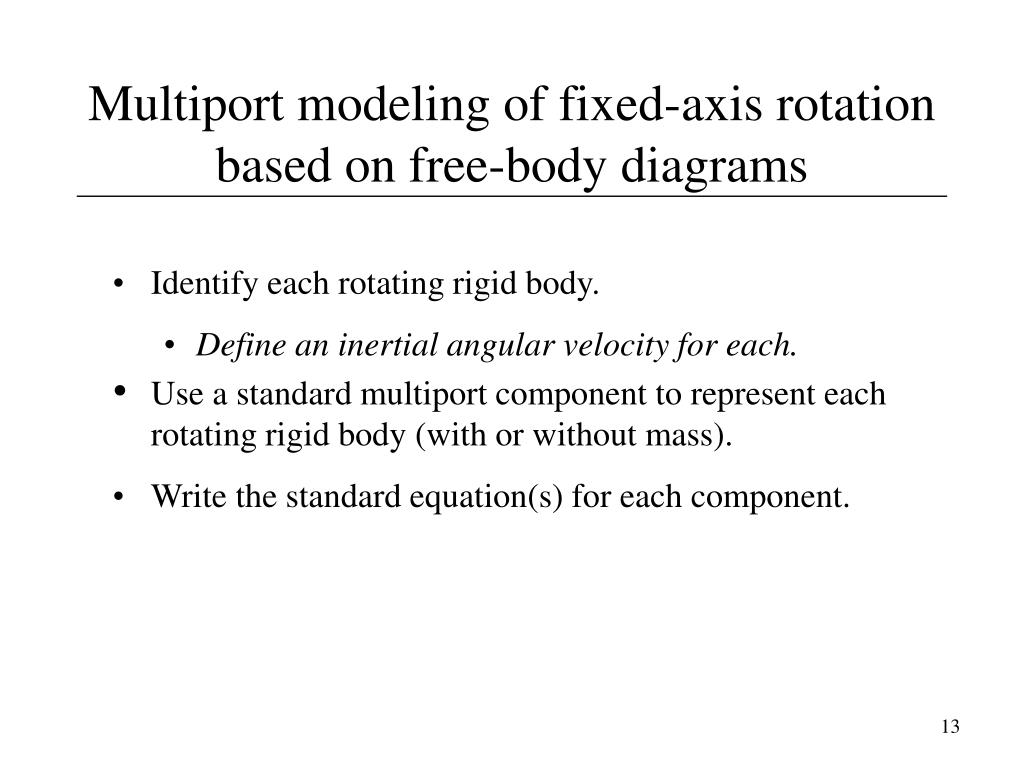 Multiport modeling of fixed-axis rotation based on free-body diagrams

• Identify each rotating rigid body.

• Define an inertial angular velocity for each.

• Use a standard multiport component to represent each rotating rigid body (with or without mass).

• Write the standard equation(s) for each component.

13